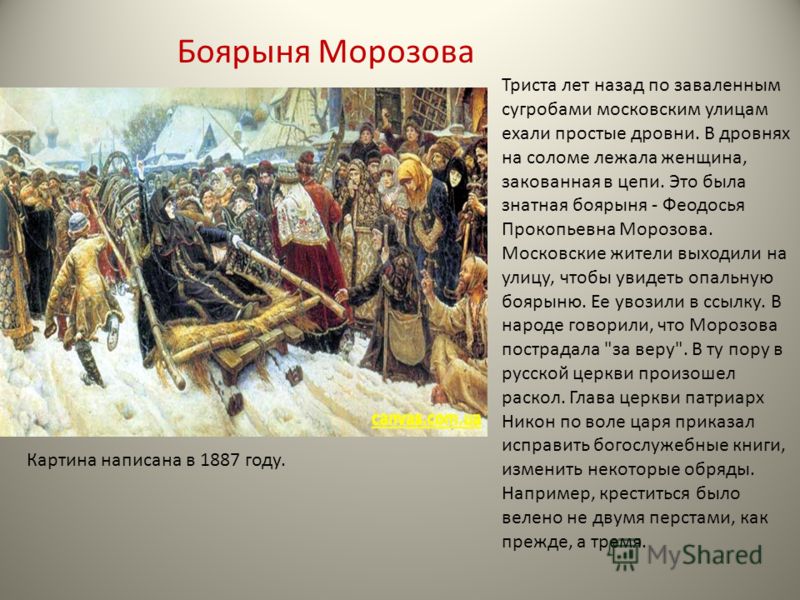 Боярыня Морозова

canvas.com.ua

Картина написана в 1887 году.

Триста лет назад по заваленным сугробами московским улицам ехали простые дровни. В дровнях на соломе лежала женщина, закованная в цепи. Это была знатная боярыня - Феодосья Прокопьевна Морозова. Московские жители выходили на улицу, чтобы увидеть опальную боярыню. Ее увозили в ссылку. В народе говорили, что Морозова пострадала "за веру". В ту пору в русской церкви произошел раскол. Глава церкви патриарх Никон по воле царя приказал исправить богослужебные книги, изменить некоторые обряды. Например, креститься было велено не двумя перстами, как прежде, а тремя.

MyShared